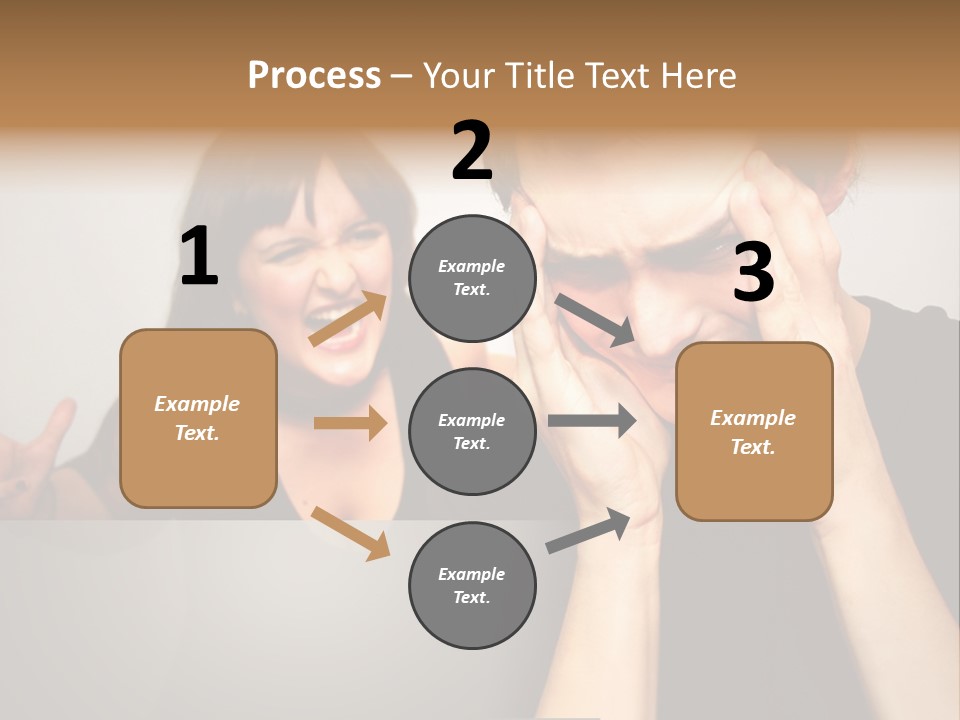 Process – Your Title Text Here

1

Example Text.

2

Example Text.

Example Text.

Example Text.

3

Example Text.